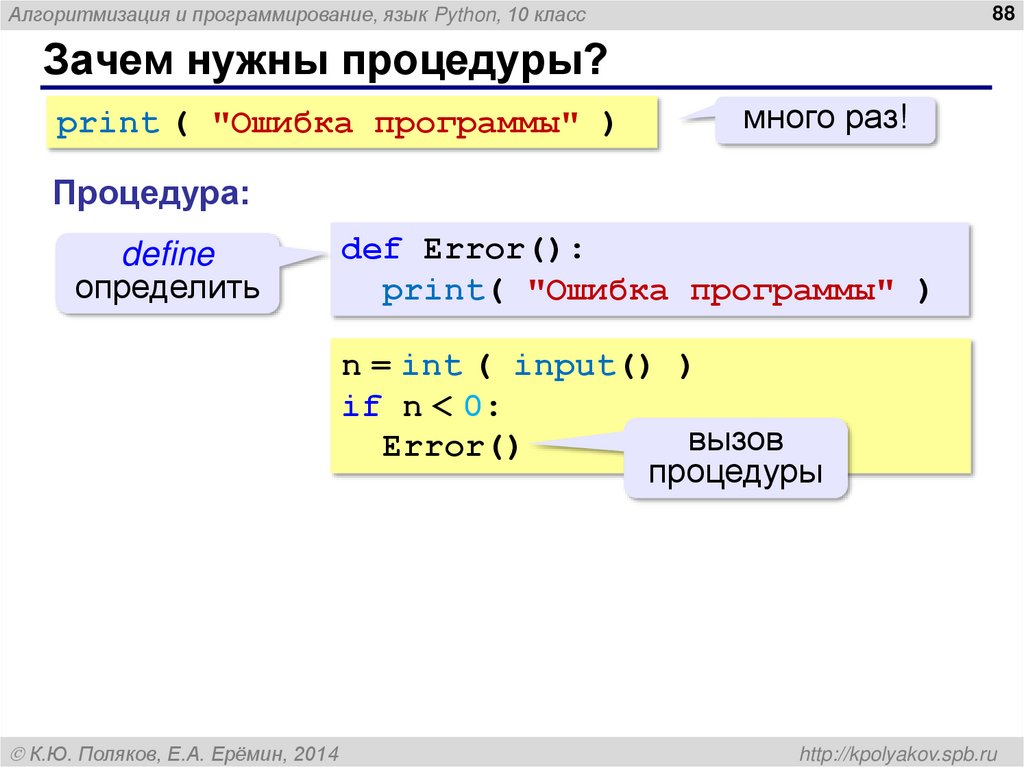 Алгоритмизация и программирование, язык Python, 10 класс

88

Зачем нужны процедуры?

print ( "Ошибка программы" )

много раз!

Процедура:

define
определить

def Error():
  print( "Ошибка программы" )

n = int ( input() )
if n < 0:
  Error()

вызов
процедуры

© К.Ю. Поляков, Е.А. Ерёмин, 2014

http://kpolyakov.spb.ru